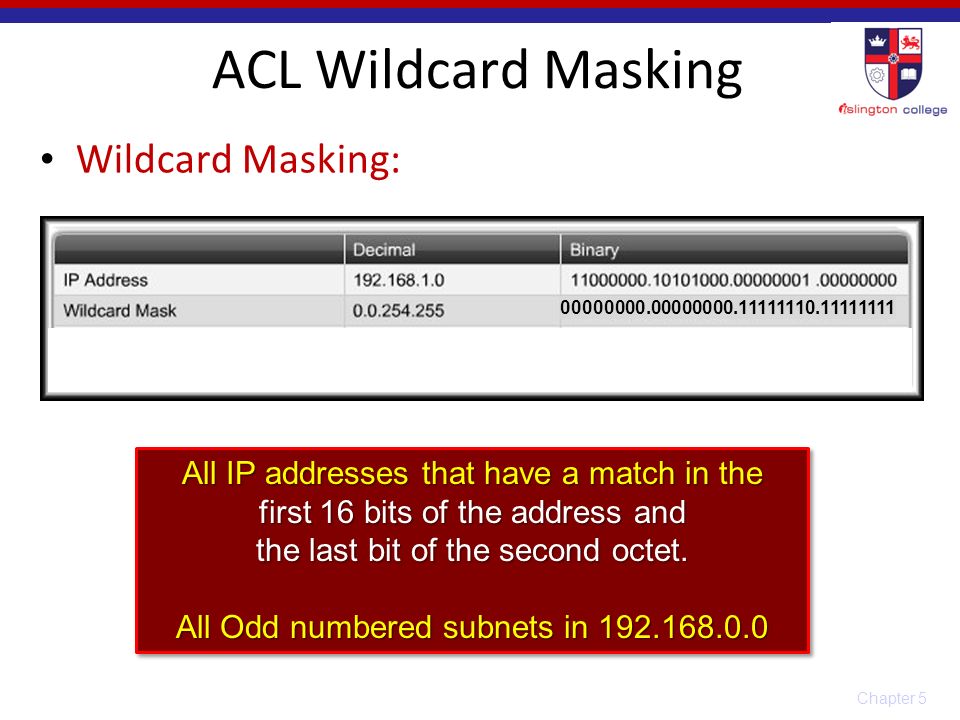 ACL Wildcard Masking

islington college

• Wildcard Masking:

| | Decimal | Binary |
|---|---|---|
| IP Address | 192.168.1.0 | 11000000.10101000.00000001 .00000000 |
| Wildcard Mask | 0.0.254.255 | 00000000.00000000.11111110.11111111 |

All IP addresses that have a match in the first 16 bits of the address and the last bit of the second octet.

All Odd numbered subnets in 192.168.0.0

Chapter 5